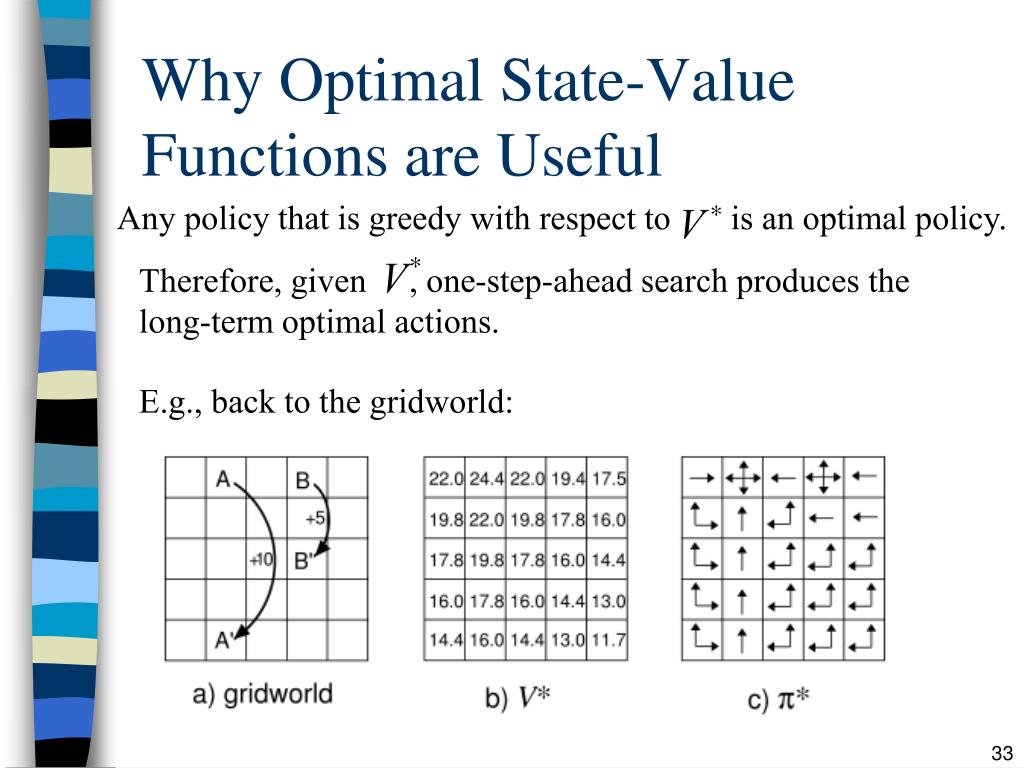 Why Optimal State-Value Functions are Useful

Any policy that is greedy with respect to $V^*$ is an optimal policy.

Therefore, given $V^*$, one-step-ahead search produces the long-term optimal actions.

E.g., back to the gridworld:

A B +5 +10 B' A'

a) gridworld

| 22.0 | 24.4 | 22.0 | 19.4 | 17.5 |
|---|---|---|---|---|
| 19.8 | 22.0 | 19.8 | 17.8 | 16.0 |
| 17.8 | 19.8 | 17.8 | 16.0 | 14.4 |
| 16.0 | 17.8 | 16.0 | 14.4 | 13.0 |
| 14.4 | 16.0 | 14.4 | 13.0 | 11.7 |

b) $V^*$

c) $\pi^*$

33